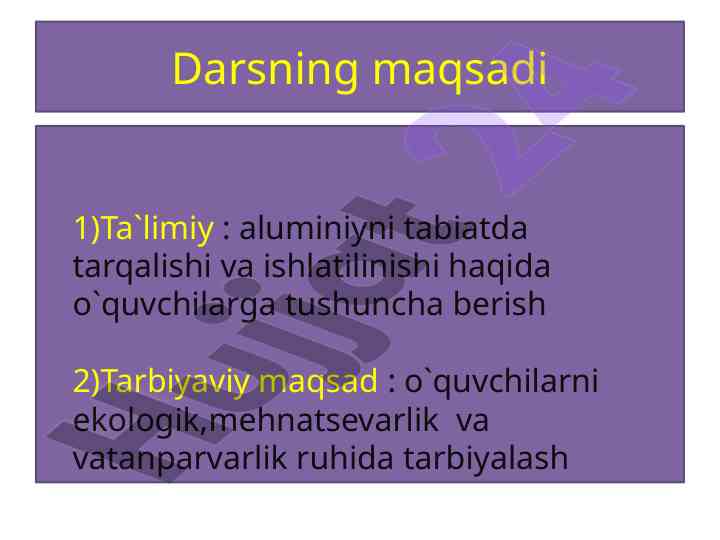 Darsning maqsadi

1)Ta`limiy : aluminiyni tabiatda tarqalishi va ishlatilinishi haqida o`quvchilarga tushuncha berish

2)Tarbiyaviy maqsad : o`quvchilarni ekologik,mehnatsevarlik va vatanparvarlik ruhida tarbiyalash

Hujjat 24